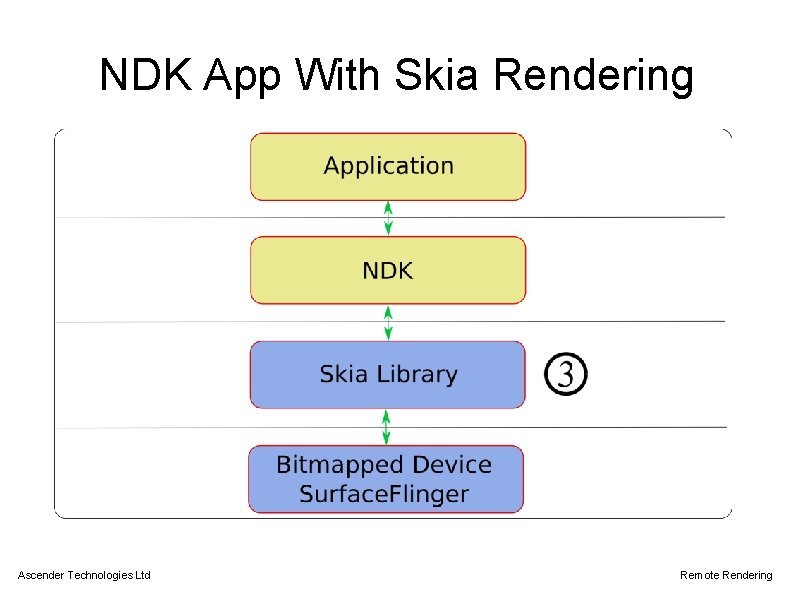 NDK App With Skia Rendering

Application

NDK

Skia Library

3

Bitmapped Device
SurfaceFlinger

Ascender Technologies Ltd

Remote Rendering